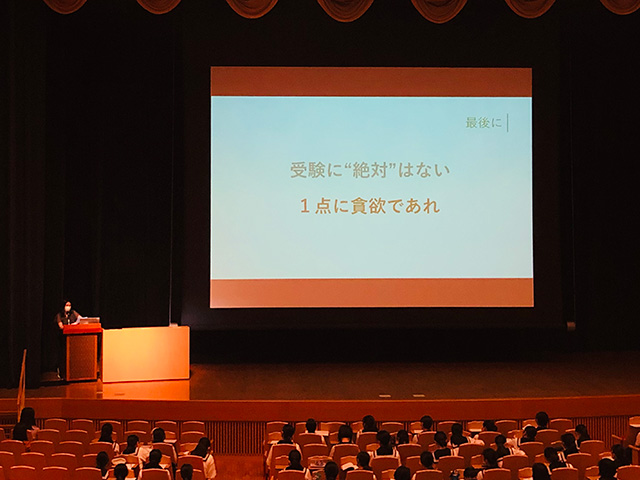 最後に

受験に“絶対”はない

１点に貪欲であれ